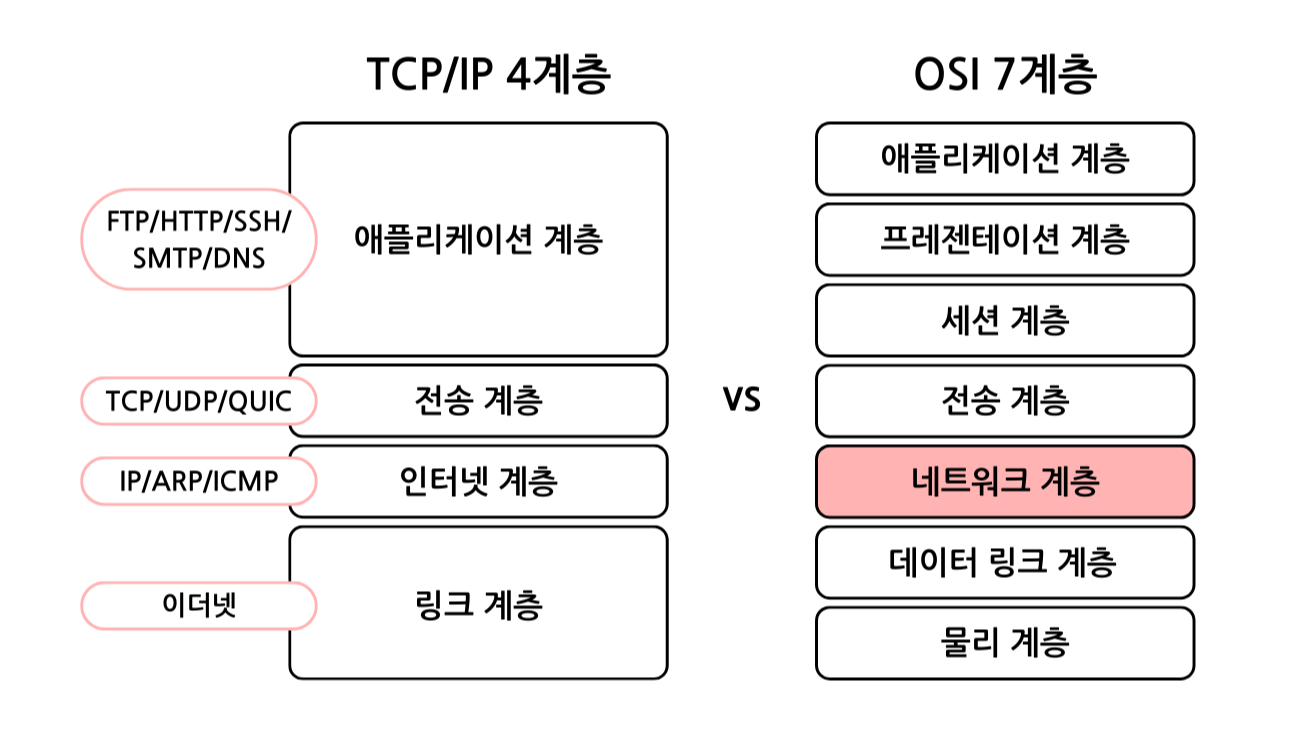 TCP/IP 4계층

FTP/HTTP/SSH/SMTP/DNS

애플리케이션 계층

TCP/UDP/QUIC

전송 계층

IP/ARP/ICMP

인터넷 계층

이더넷

링크 계층

VS

OSI 7계층

애플리케이션 계층

프레젠테이션 계층

세션 계층

전송 계층

네트워크 계층

데이터 링크 계층

물리 계층